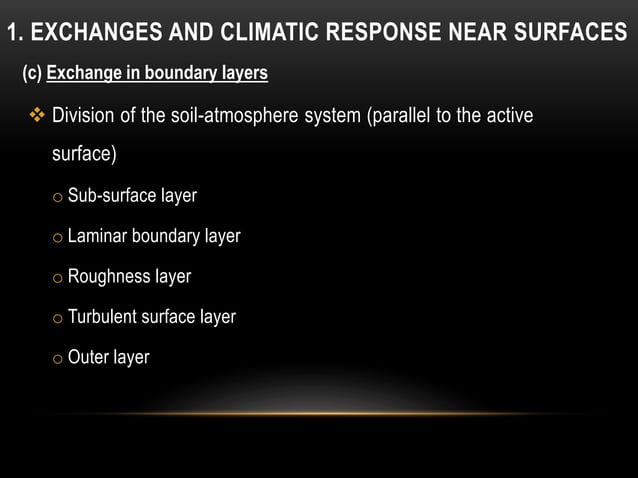 1. EXCHANGES AND CLIMATIC RESPONSE NEAR SURFACES

(c) Exchange in boundary layers

❖ Division of the soil-atmosphere system (parallel to the active surface)

o Sub-surface layer

o Laminar boundary layer

o Roughness layer

o Turbulent surface layer

o Outer layer